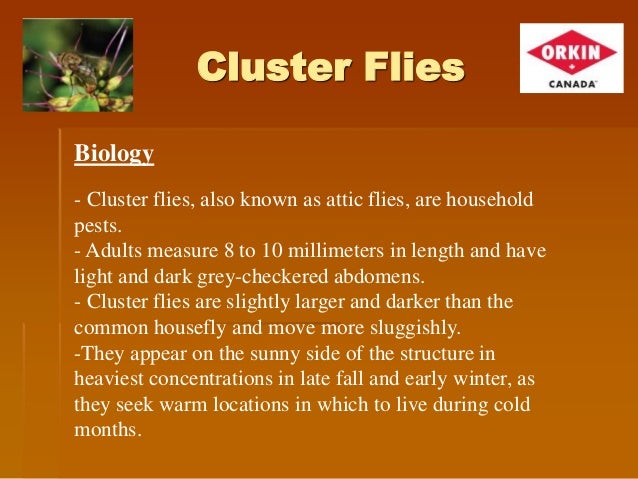 Cluster Flies

ORKIN
CANADA

Biology

- Cluster flies, also known as attic flies, are household pests.
- Adults measure 8 to 10 millimeters in length and have light and dark grey-checkered abdomens.
- Cluster flies are slightly larger and darker than the common housefly and move more sluggishly.
-They appear on the sunny side of the structure in heaviest concentrations in late fall and early winter, as they seek warm locations in which to live during cold months.